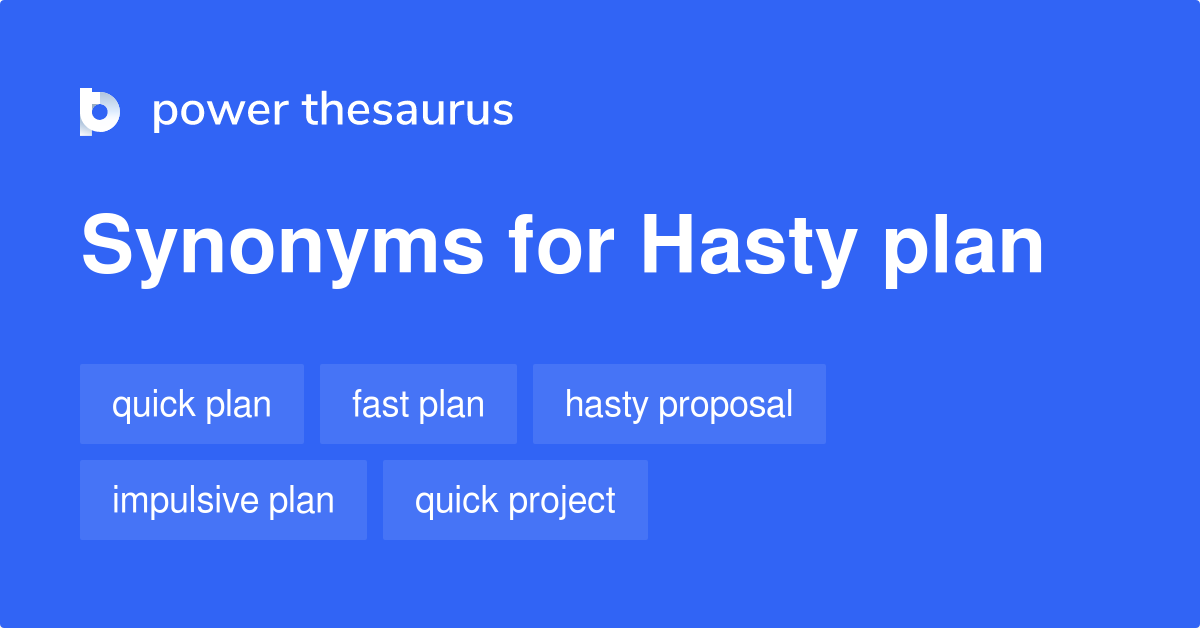 power thesaurus

Synonyms for Hasty plan

quick plan
fast plan
hasty proposal
impulsive plan
quick project